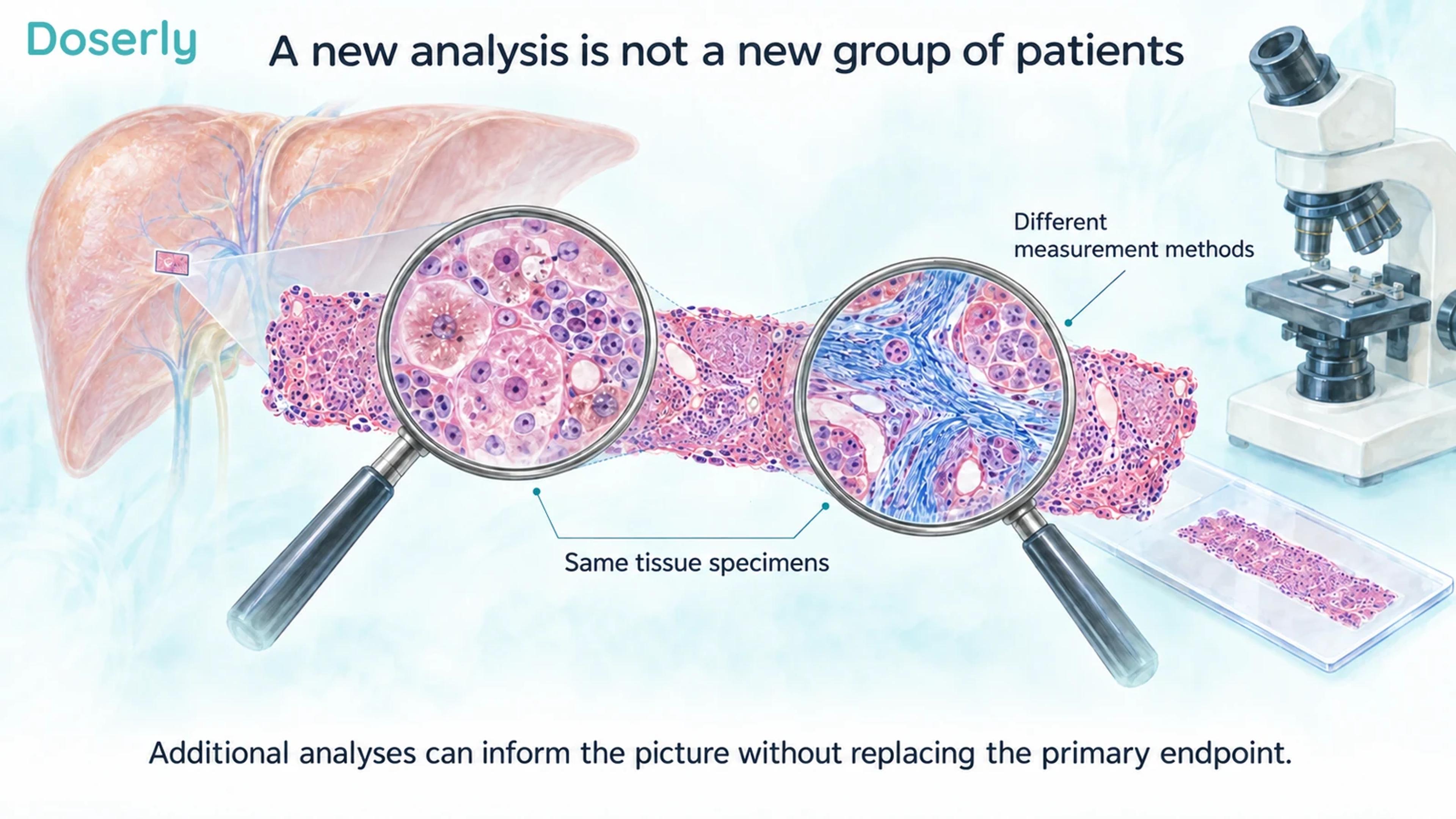 Doserly

A new analysis is not a new group of patients

Different
measurement methods

Same tissue specimens

Additional analyses can inform the picture without replacing the primary endpoint.